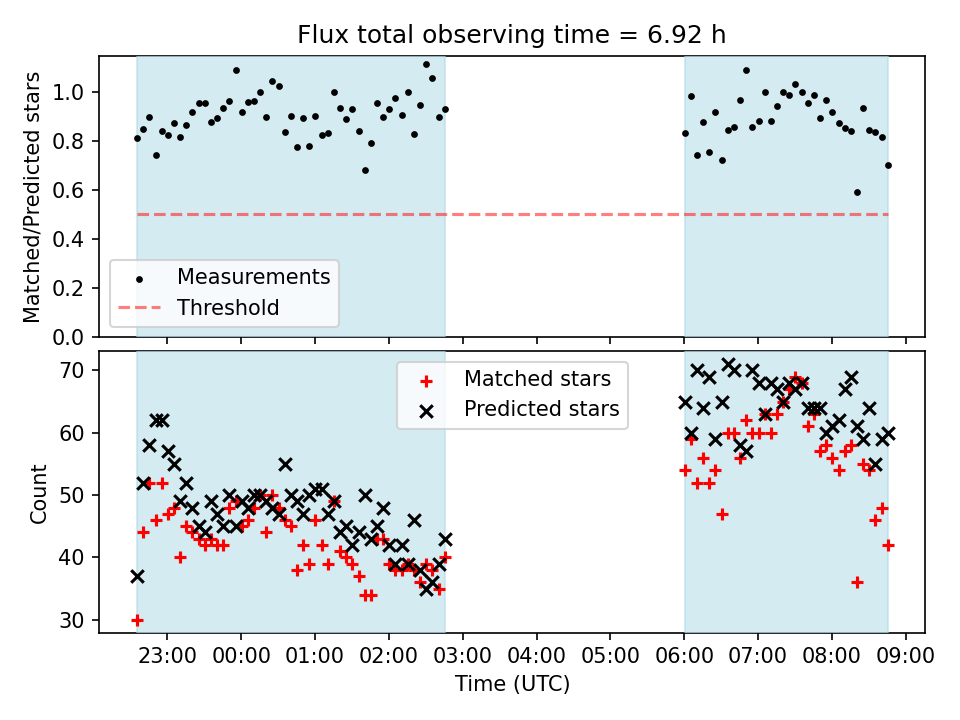 Flux total observing time = 6.92 h

Matched/Predicted stars

1.0
0.8
0.6
0.4
0.2
0.0

Measurements
Threshold

Count

70
60
50
40
30

Matched stars
Predicted stars

23:00 00:00 01:00 02:00 03:00 04:00 05:00 06:00 07:00 08:00 09:00

Time (UTC)